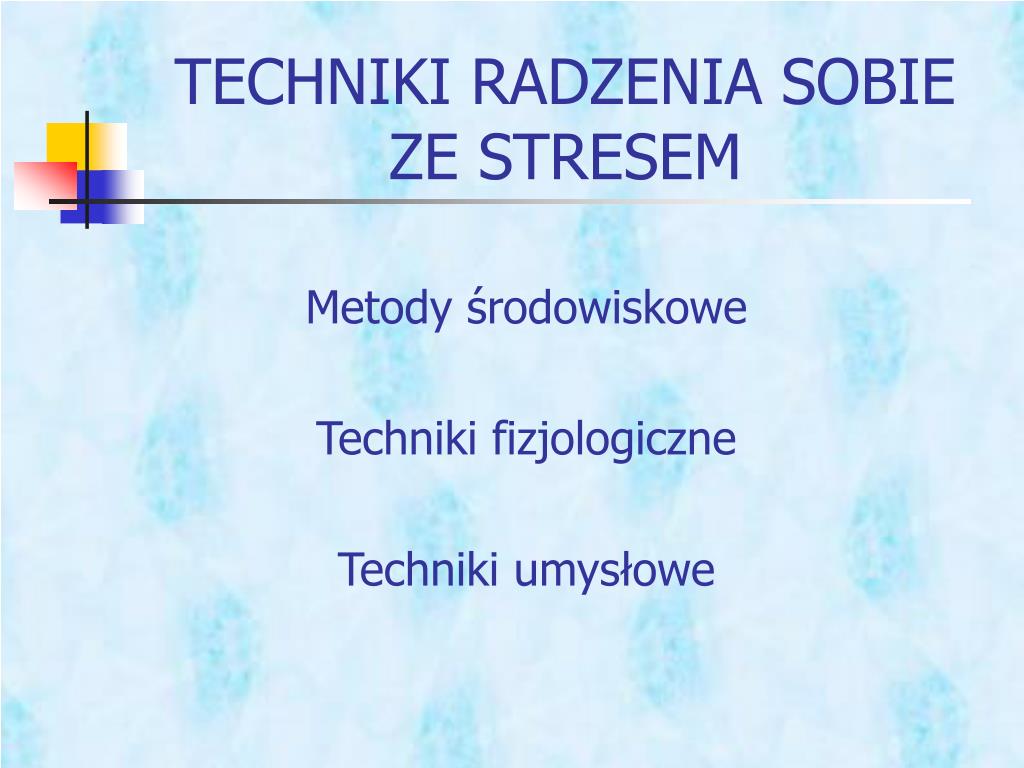 TECHNIKI RADZENIA SOBIE ZE STRESEM

Metody środowiskowe

Techniki fizjologiczne

Techniki umysłowe